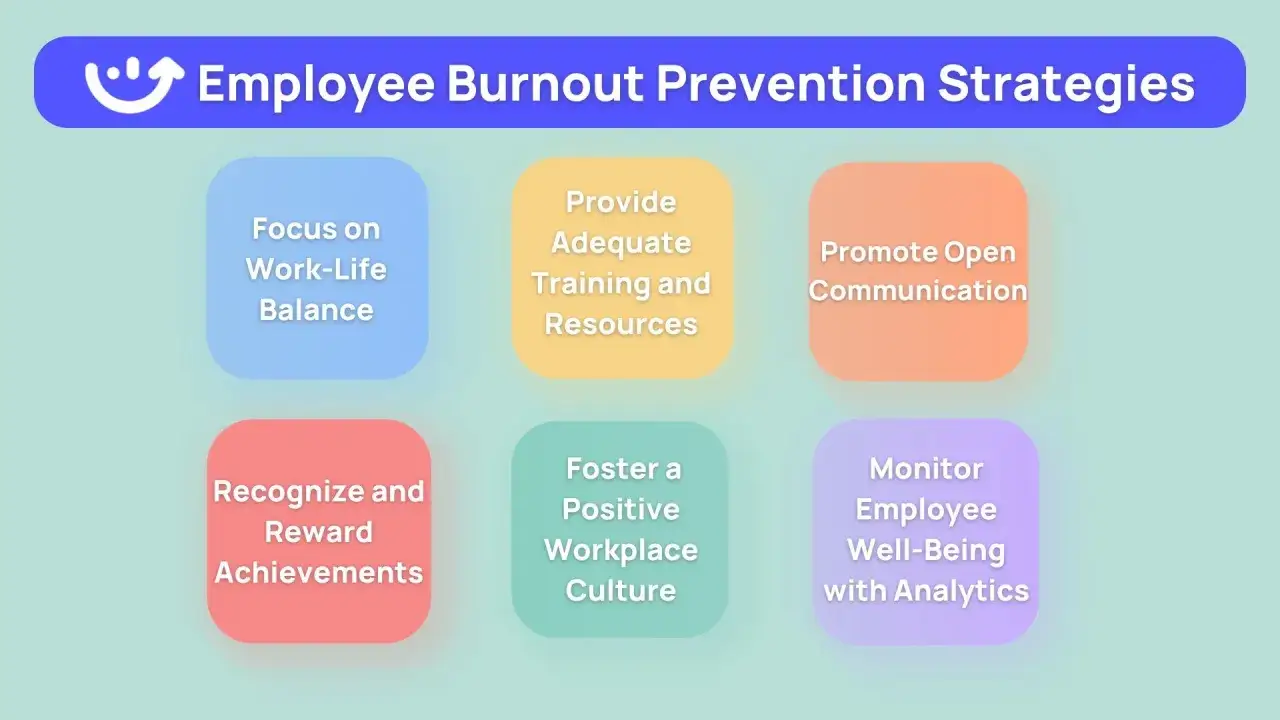 Employee Burnout Prevention Strategies

Focus on Work-Life Balance

Provide Adequate Training and Resources

Promote Open Communication

Recognize and Reward Achievements

Foster a Positive Workplace Culture

Monitor Employee Well-Being with Analytics